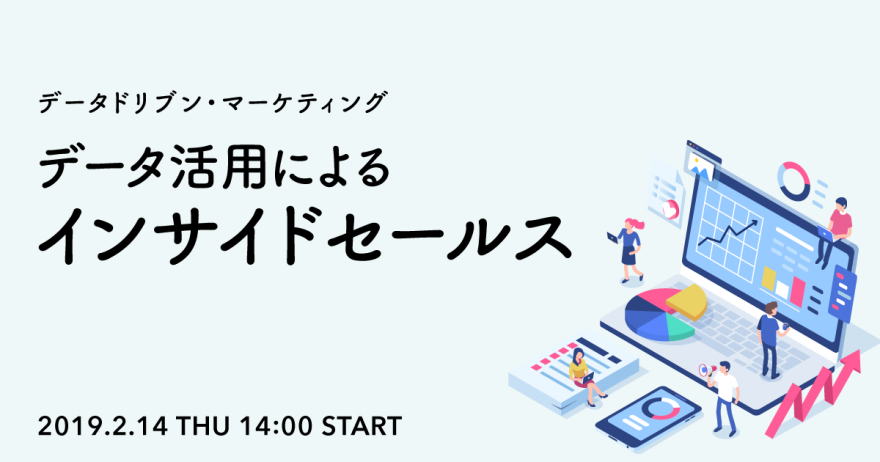 データドリブン・マーケティング

データ活用による
インサイドセールス

2019.2.14 THU 14:00 START